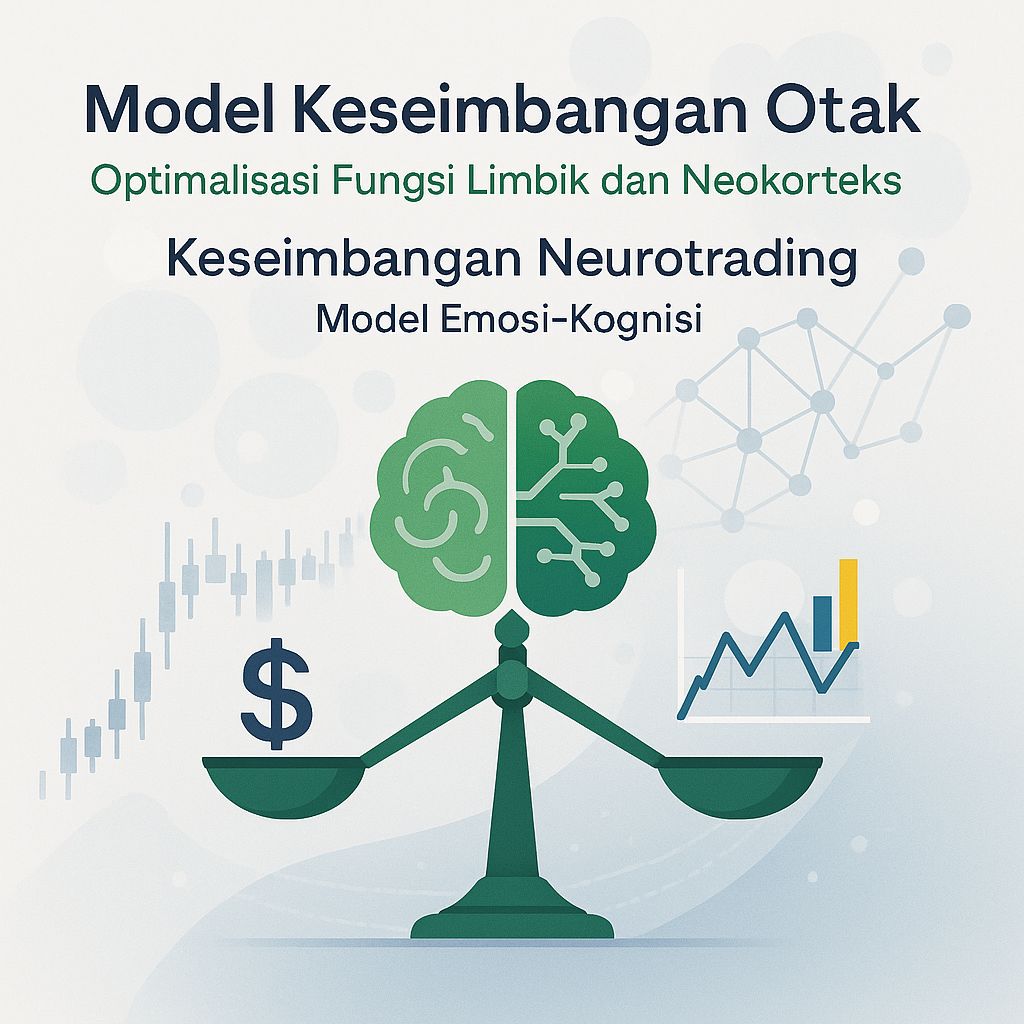 Model Keseimbangan Otak

Optimalisasi Fungsi Limbik dan Neokorteks

Keseimbangan Neurotrading

Model Emosi-Kognisi

$